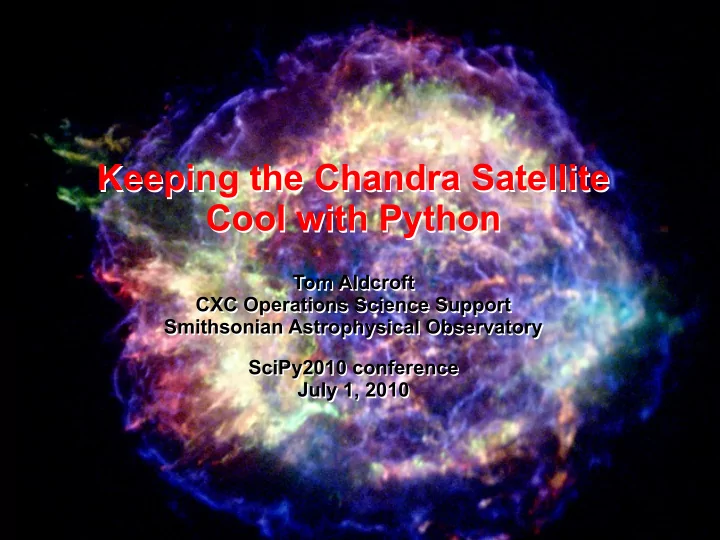 Keeping the Chandra Satellite Cool with Python

Tom Aldcroft
CXC Operations Science Support
Smithsonian Astrophysical Observatory

SciPy2010 conference
July 1, 2010